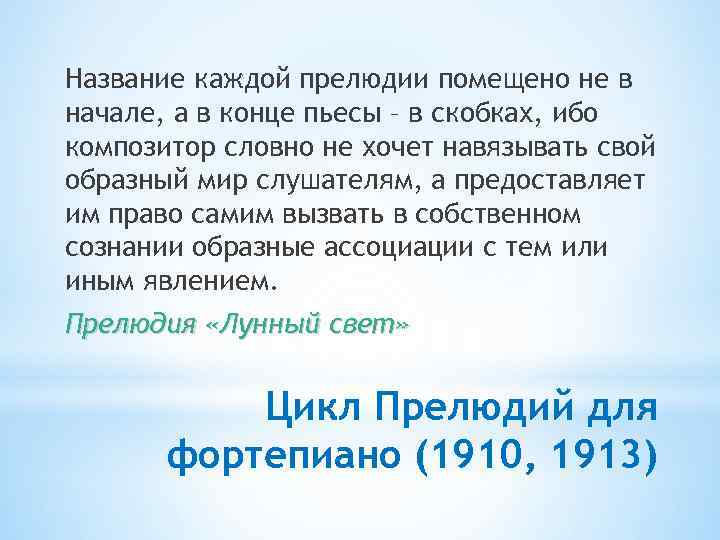 Название каждой прелюдии помещено не в начале, а в конце пьесы – в скобках, ибо композитор словно не хочет навязывать свой образный мир слушателям, а предоставляет им право самим вызвать в собственном сознании образные ассоциации с тем или иным явлением.

Прелюдия «Лунный свет»

Цикл Прелюдий для фортепиано (1910, 1913)